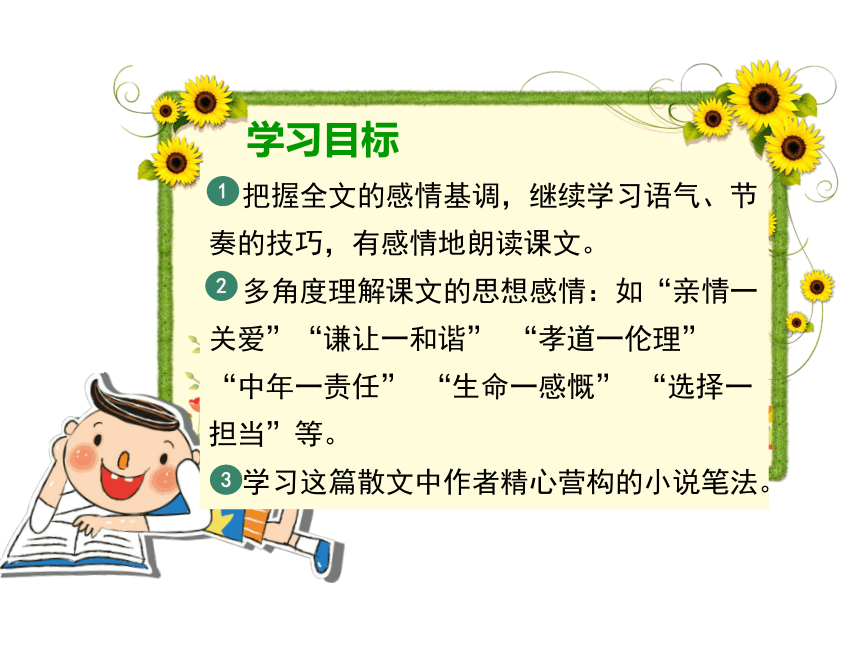 学习目标

1 把握全文的感情基调，继续学习语气、节奏的技巧，有感情地朗读课文。

2 多角度理解课文的思想感情：如“亲情一关爱”“谦让一和谐” “孝道一伦理” “中年一责任” “生命一感慨” “选择一担当”等。

3 学习这篇散文中作者精心营构的小说笔法。